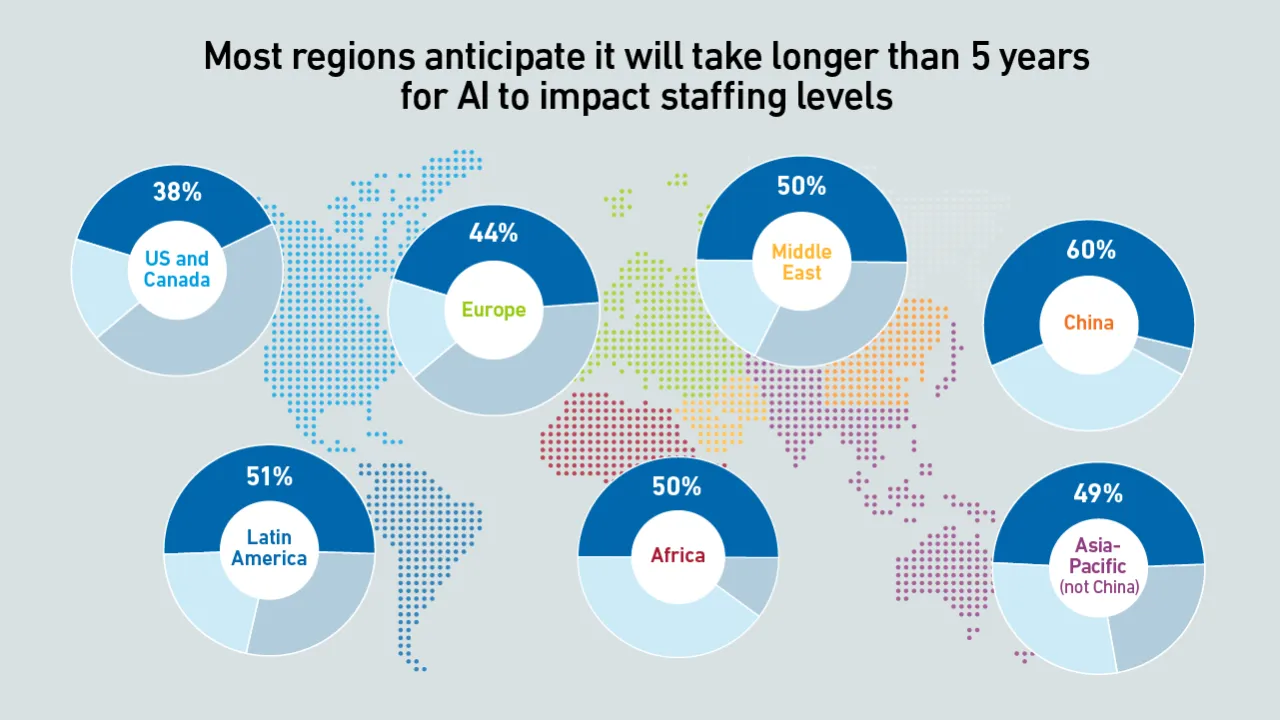 Most regions anticipate it will take longer than 5 years for AI to impact staffing levels

38%
US and Canada

44%
Europe

50%
Middle East

60%
China

51%
Latin America

50%
Africa

49%
Asia-Pacific (not China)